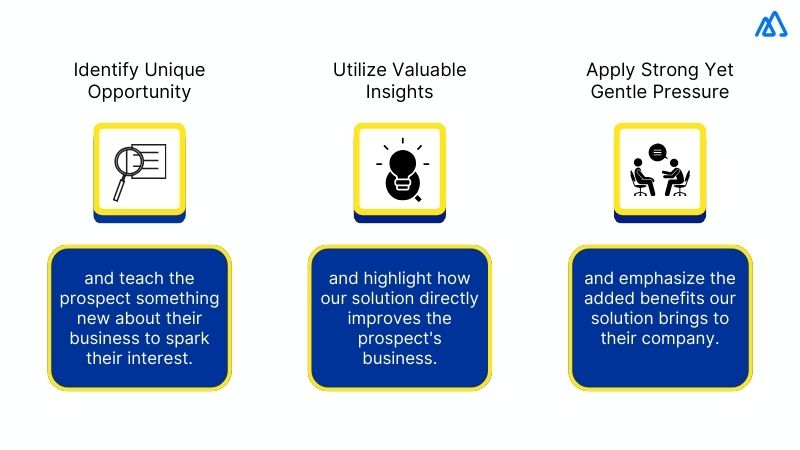 Identify Unique Opportunity

and teach the prospect something new about their business to spark their interest.

Utilize Valuable Insights

and highlight how our solution directly improves the prospect's business.

Apply Strong Yet Gentle Pressure

and emphasize the added benefits our solution brings to their company.